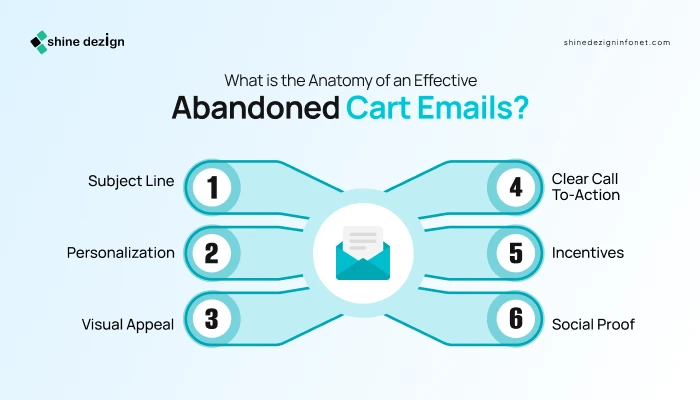 shine dezign

shinedezigninfonet.com

What is the Anatomy of an Effective
Abandoned Cart Emails?

Subject Line 1

Personalization 2

Visual Appeal 3

4 Clear Call To-Action

5 Incentives

6 Social Proof